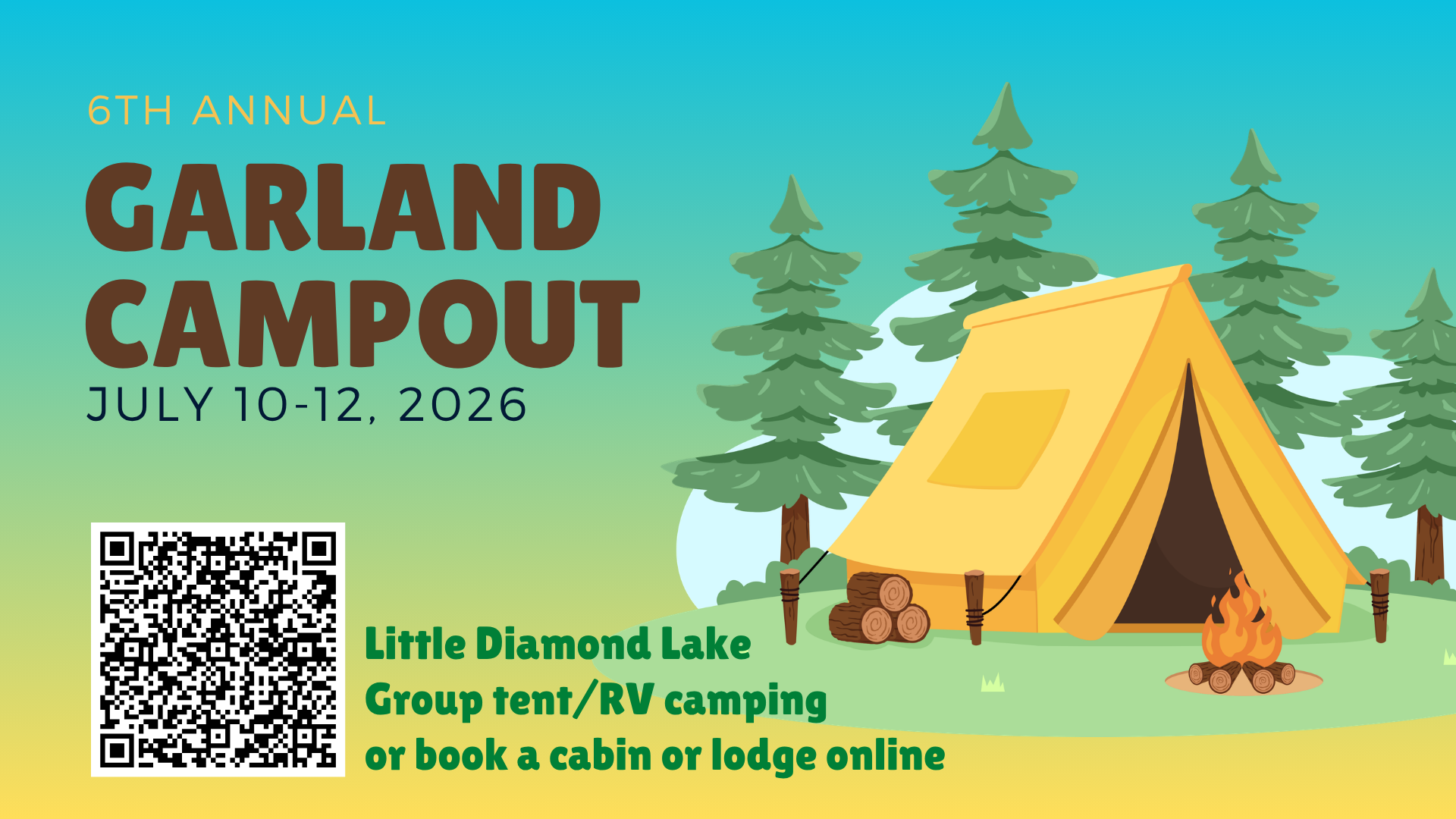 6TH ANNUAL

GARLAND CAMPOUT

JULY 10-12, 2026

Little Diamond Lake
Group tent/RV camping
or book a cabin or lodge online